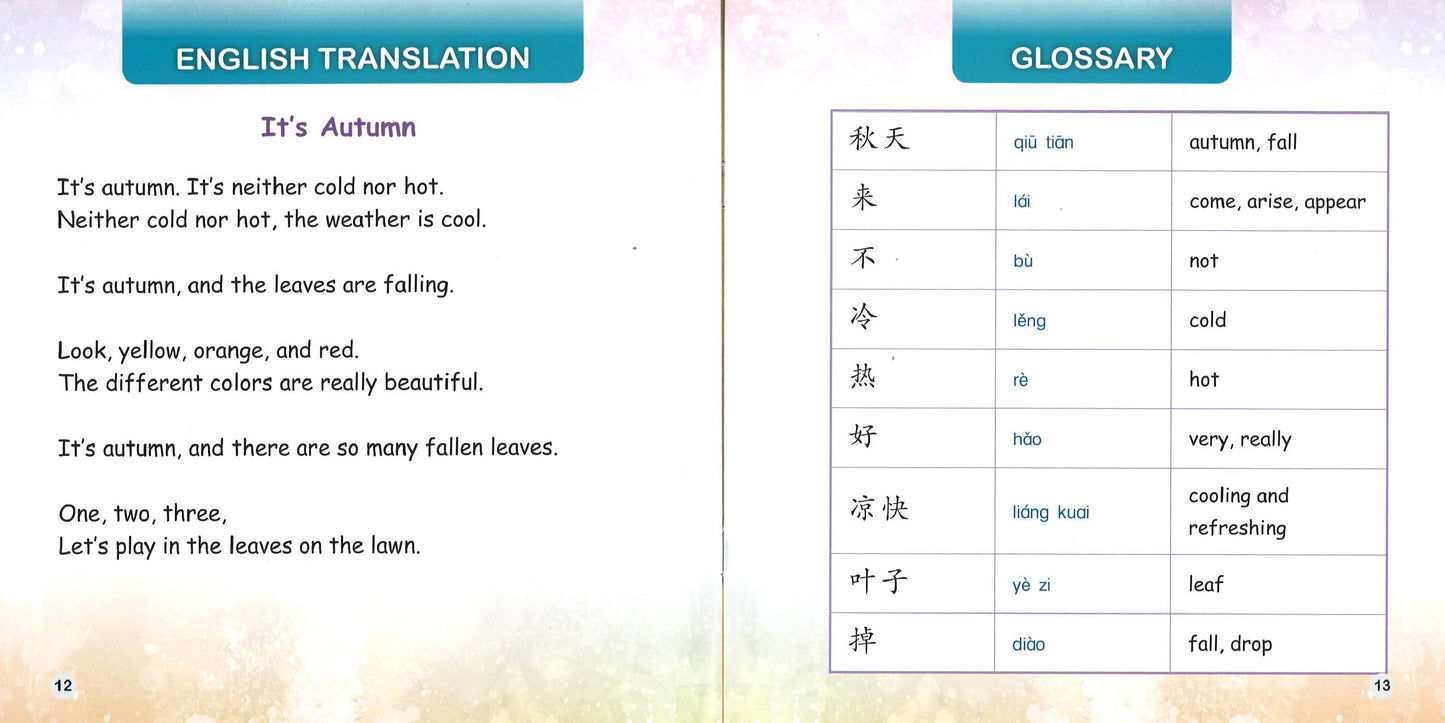 ENGLISH TRANSLATION

It's Autumn

It's autumn. It's neither cold nor hot.
Neither cold nor hot, the weather is cool.

It's autumn, and the leaves are falling.

Look, yellow, orange, and red.
The different colors are really beautiful.

It's autumn, and there are so many fallen leaves.

One, two, three,
Let's play in the leaves on the lawn.

12

GLOSSARY

| 秋天 | qiū tiān | autumn, fall |
|---|---|---|
| 来 | lái | come, arise, appear |
| 不 | bù | not |
| 冷 | lěng | cold |
| 热 | rè | hot |
| 好 | hǎo | very, really |
| 凉快 | liáng kuai | cooling and refreshing |
| 叶子 | yè zi | leaf |
| 掉 | diào | fall, drop |

13